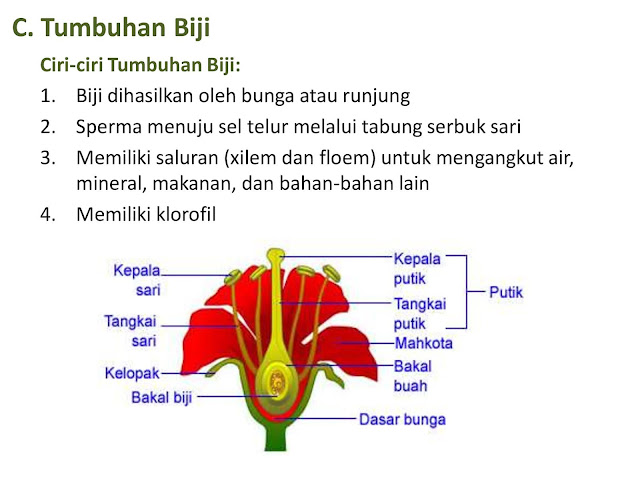 C. Tumbuhan Biji

Ciri-ciri Tumbuhan Biji:

1. Biji dihasilkan oleh bunga atau runjung
2. Sperma menuju sel telur melalui tabung serbuk sari
3. Memiliki saluran (xilem dan floem) untuk mengangkut air, mineral, makanan, dan bahan-bahan lain
4. Memiliki klorofil

Kepala sari
Tangkai sari
Kelopak
Bakal biji
Kepala putik
Tangkai putik
Putik
Mahkota
Bakal buah
Dasar bunga